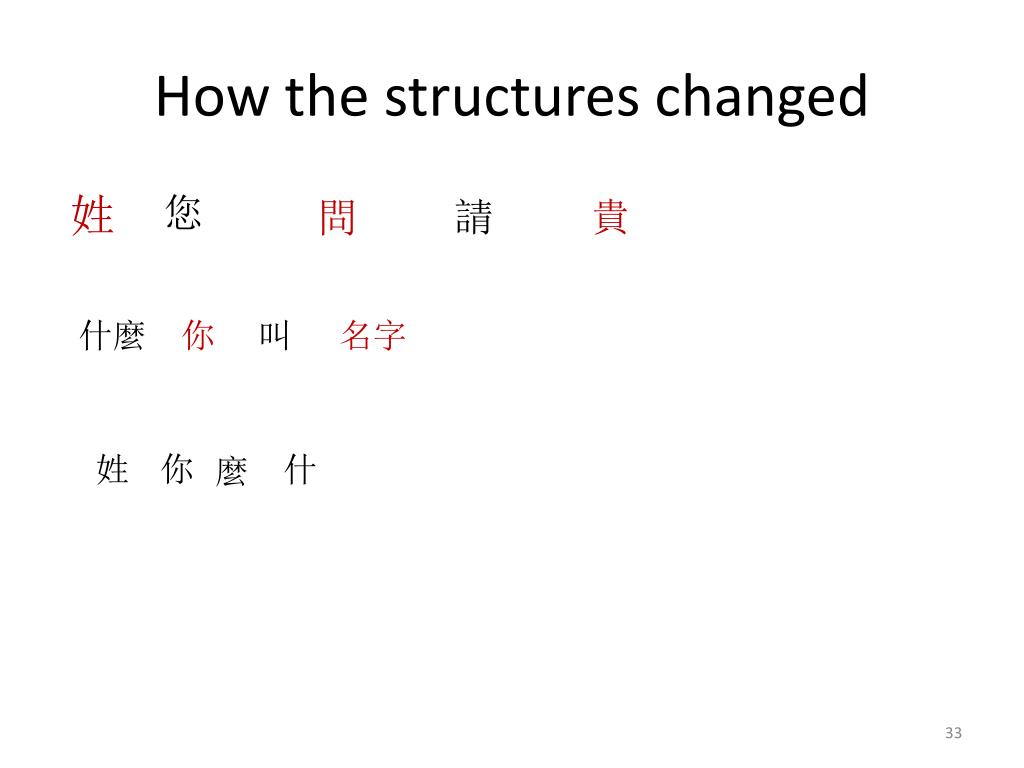 How the structures changed

姓 您 問 請 貴

什麼 你 叫 名字

姓 你 麼 什

33